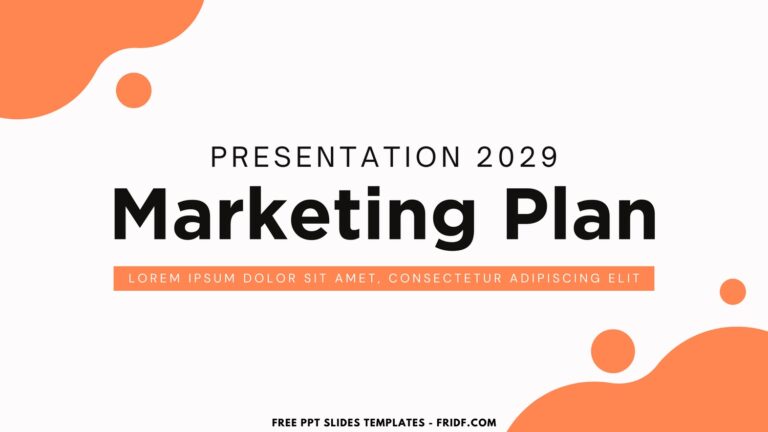 PRESENTATION 2029

Marketing Plan

LOREM IPSUM DOLOR SIT AMET, CONSECTETUR ADIPISCING ELIT

FREE PPT SLIDES TEMPLATES - FRIDF.COM